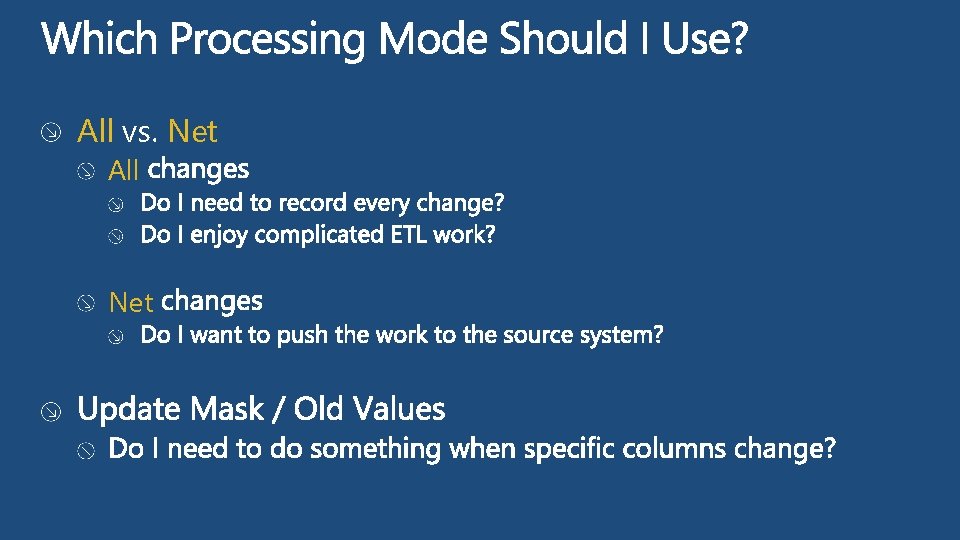 Which Processing Mode Should I Use?

All vs. Net

All changes

Do I need to record every change?

Do I enjoy complicated ETL work?

Net changes

Do I want to push the work to the source system?

Update Mask / Old Values

Do I need to do something when specific columns change?